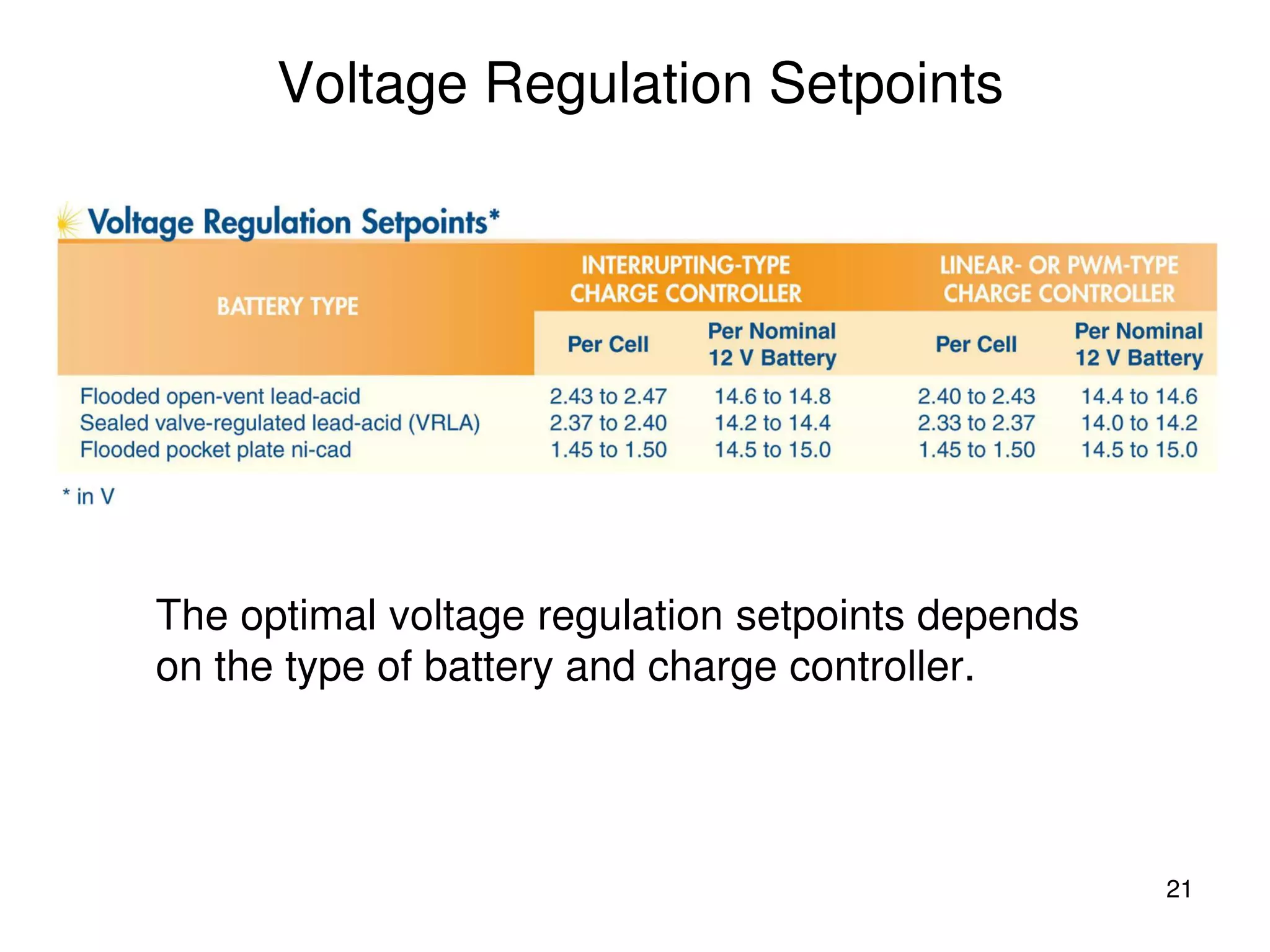 Voltage Regulation Setpoints

Voltage Regulation Setpoints*

| BATTERY TYPE | INTERRUPTING-TYPE CHARGE CONTROLLER Per Cell | INTERRUPTING-TYPE CHARGE CONTROLLER Per Nominal 12 V Battery | LINEAR- OR PWM-TYPE CHARGE CONTROLLER Per Cell | LINEAR- OR PWM-TYPE CHARGE CONTROLLER Per Nominal 12 V Battery |
|---|---|---|---|---|
| Flooded open-vent lead-acid | 2.43 to 2.47 | 14.6 to 14.8 | 2.40 to 2.43 | 14.4 to 14.6 |
| Sealed valve-regulated lead-acid (VRLA) | 2.37 to 2.40 | 14.2 to 14.4 | 2.33 to 2.37 | 14.0 to 14.2 |
| Flooded pocket plate ni-cad | 1.45 to 1.50 | 14.5 to 15.0 | 1.45 to 1.50 | 14.5 to 15.0 |

* in V

The optimal voltage regulation setpoints depends on the type of battery and charge controller.

21